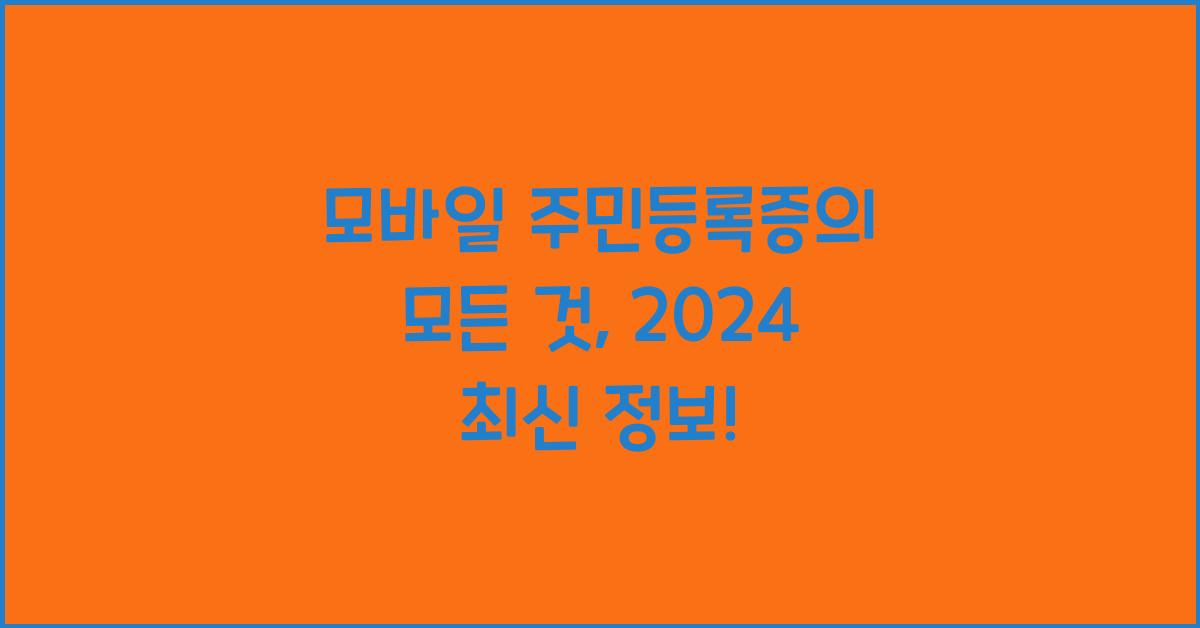 모바일 주민등록증의 모든 것, 2024 최신 정보!